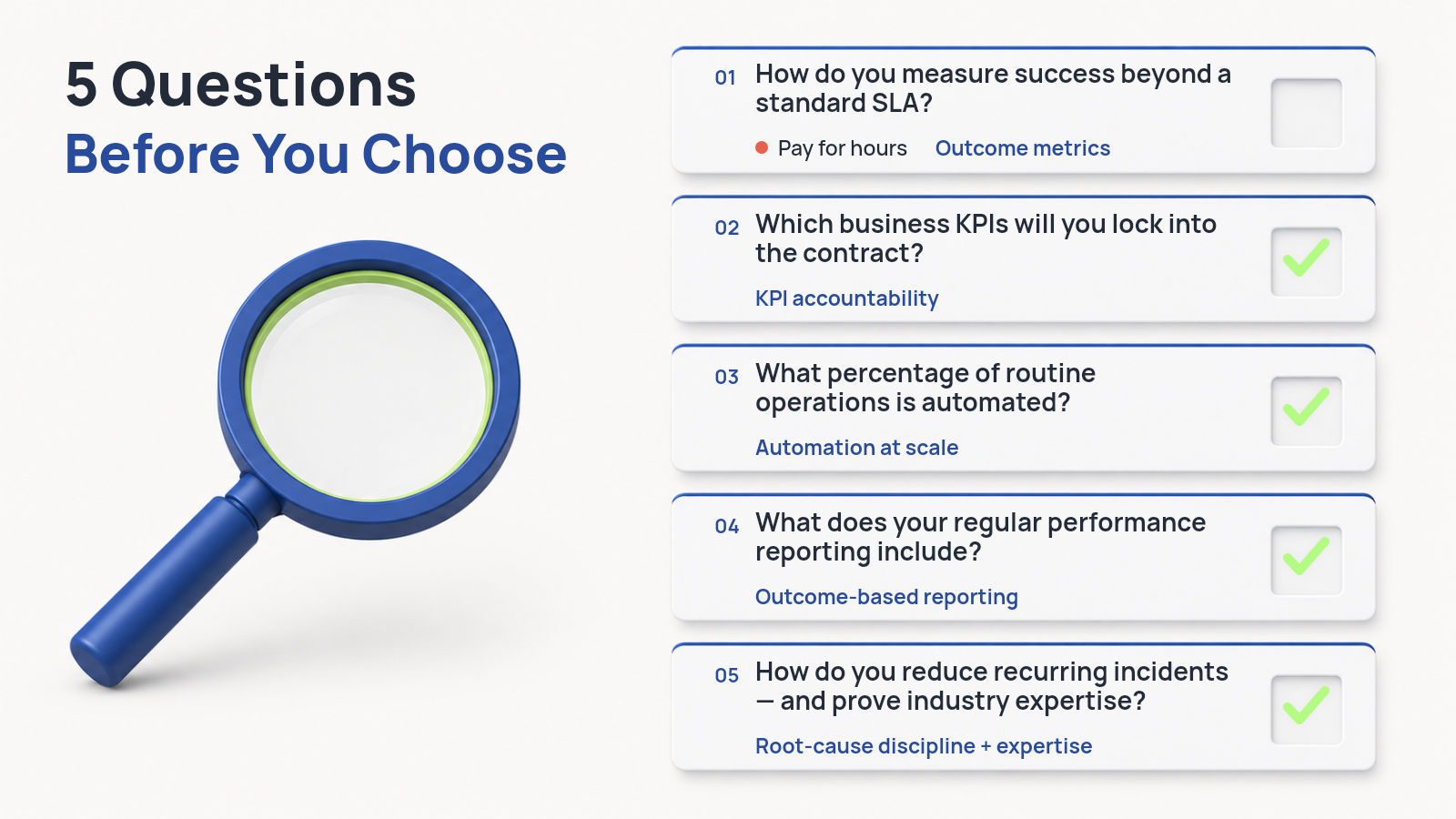 5 Questions
Before You Choose

01 How do you measure success beyond a standard SLA?

Pay for hours Outcome metrics

02 Which business KPIs will you lock into the contract?

KPI accountability

03 What percentage of routine operations is automated?

Automation at scale

04 What does your regular performance reporting include?

Outcome-based reporting

05 How do you reduce recurring incidents — and prove industry expertise?

Root-cause discipline + expertise